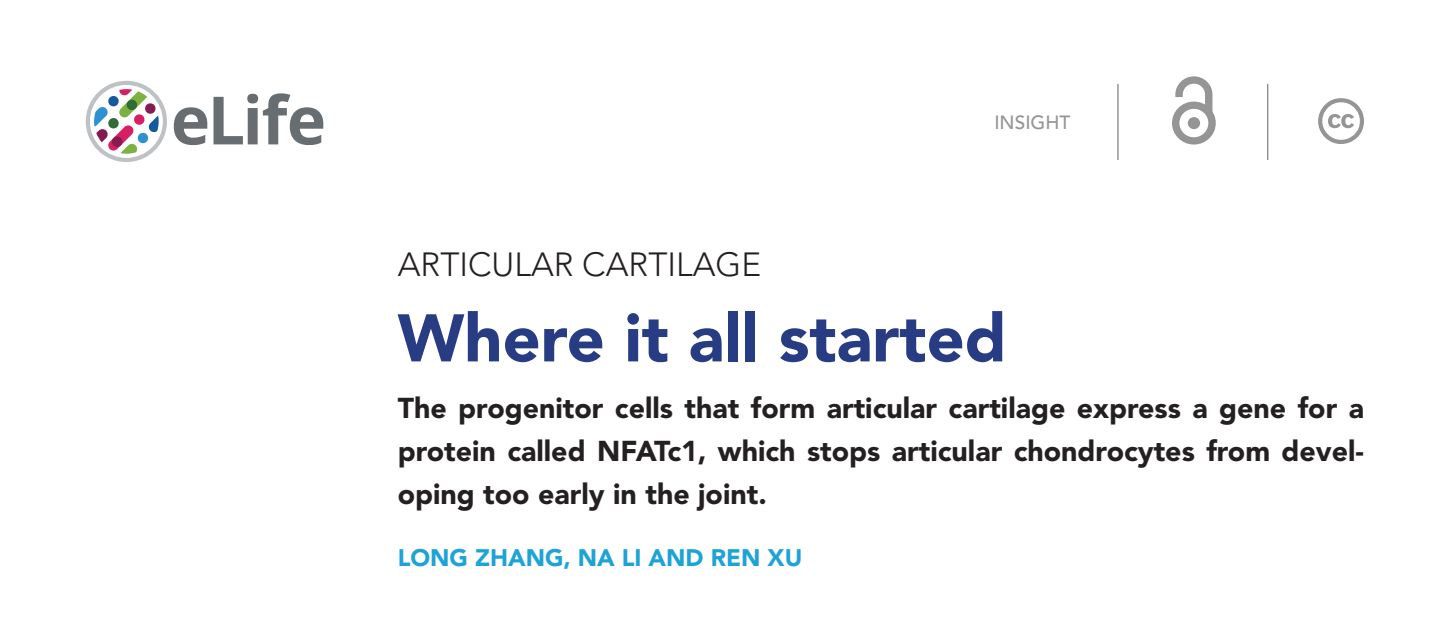 eLife

INSIGHT

cc

ARTICULAR CARTILAGE

Where it all started

The progenitor cells that form articular cartilage express a gene for a protein called NFATc1, which stops articular chondrocytes from developing too early in the joint.

LONG ZHANG, NA LI AND REN XU